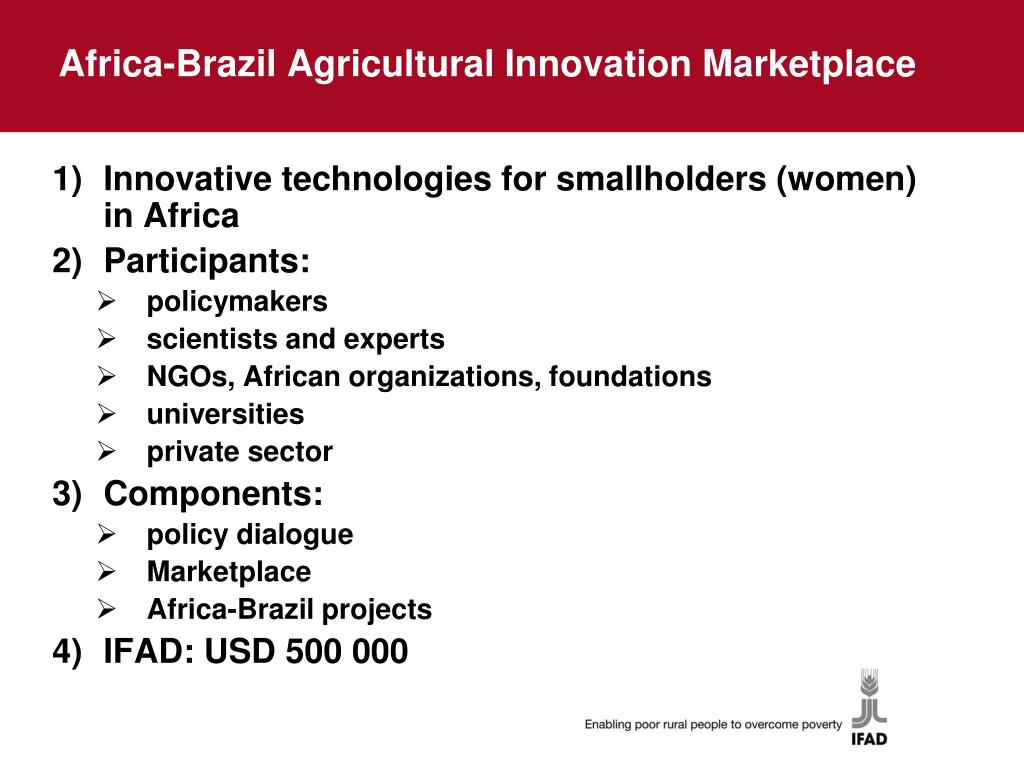 Africa-Brazil Agricultural Innovation Marketplace

1) Innovative technologies for smallholders (women) in Africa
2) Participants:
➢ policymakers
➢ scientists and experts
➢ NGOs, African organizations, foundations
➢ universities
➢ private sector
3) Components:
➢ policy dialogue
➢ Marketplace
➢ Africa-Brazil projects
4) IFAD: USD 500 000

Enabling poor rural people to overcome poverty
IFAD